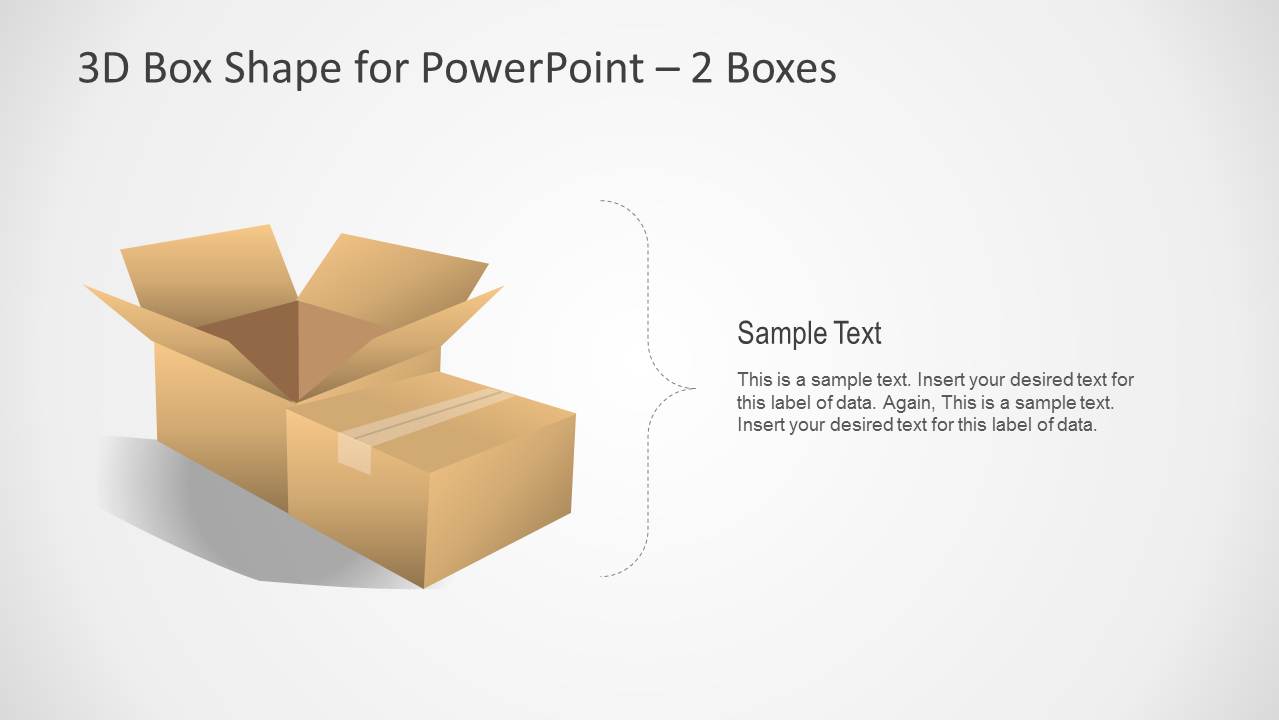 3D Box Shape for PowerPoint – 2 Boxes

Sample Text

This is a sample text. Insert your desired text for this label of data. Again, This is a sample text. Insert your desired text for this label of data.